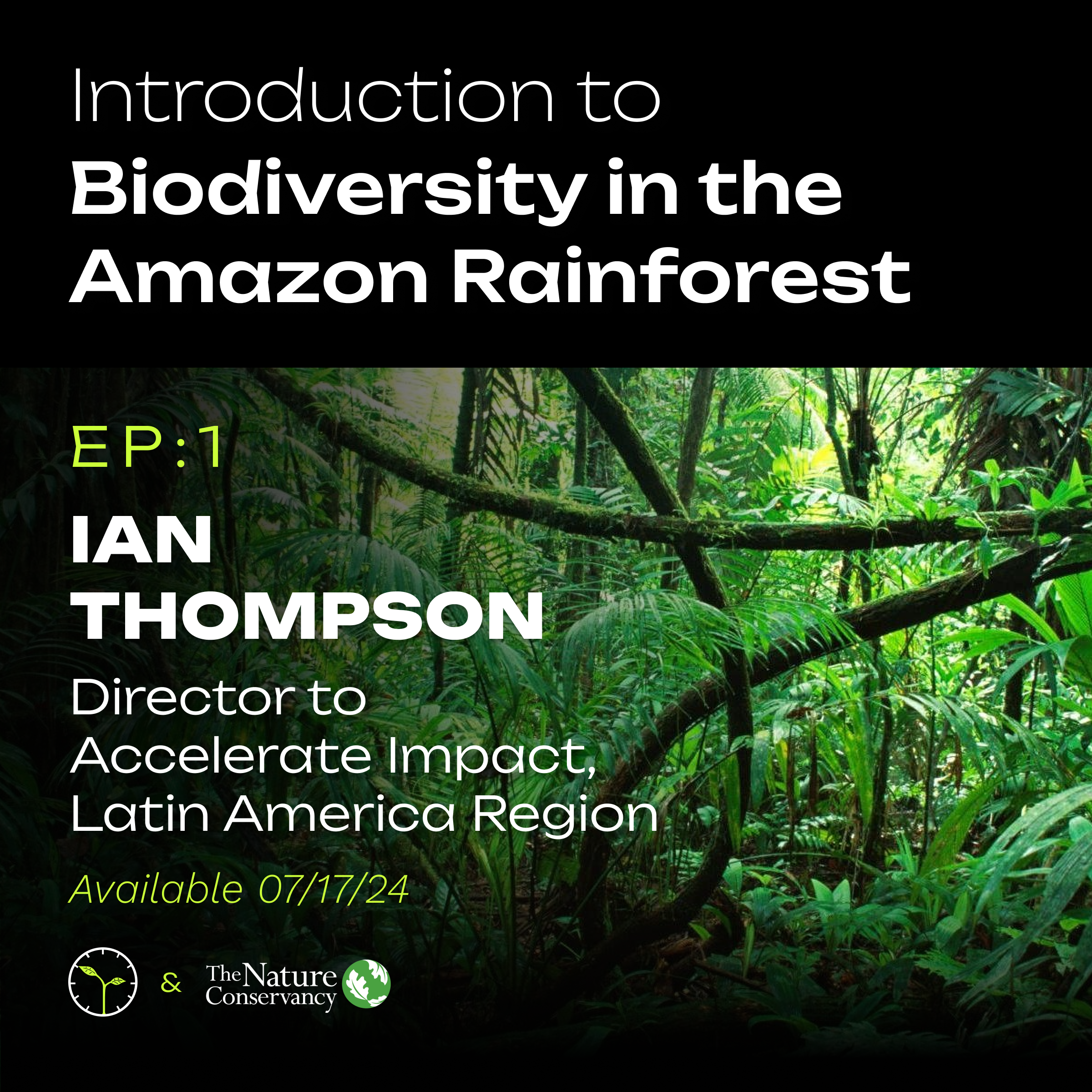 Introduction to
Biodiversity in the Amazon Rainforest

EP:1

IAN THOMPSON

Director to Accelerate Impact, Latin America Region

Available 07/17/24

& The Nature Conservancy